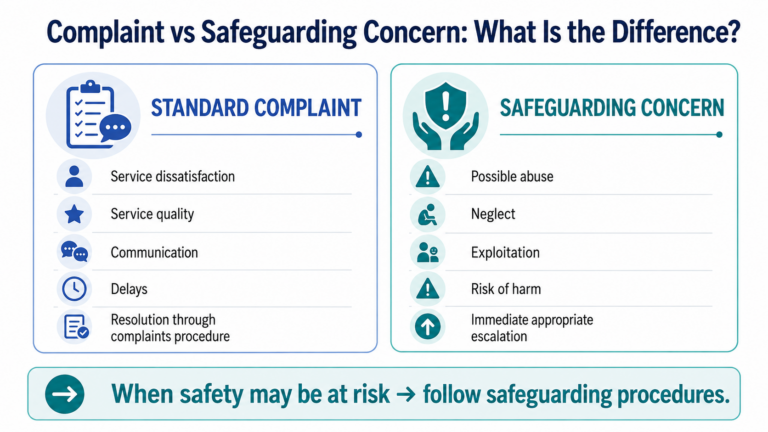 Complaint vs Safeguarding Concern: What Is the Difference?

STANDARD COMPLAINT

Service dissatisfaction

Service quality

Communication

Delays

Resolution through complaints procedure

SAFEGUARDING CONCERN

Possible abuse

Neglect

Exploitation

Risk of harm

Immediate appropriate escalation

When safety may be at risk → follow safeguarding procedures.